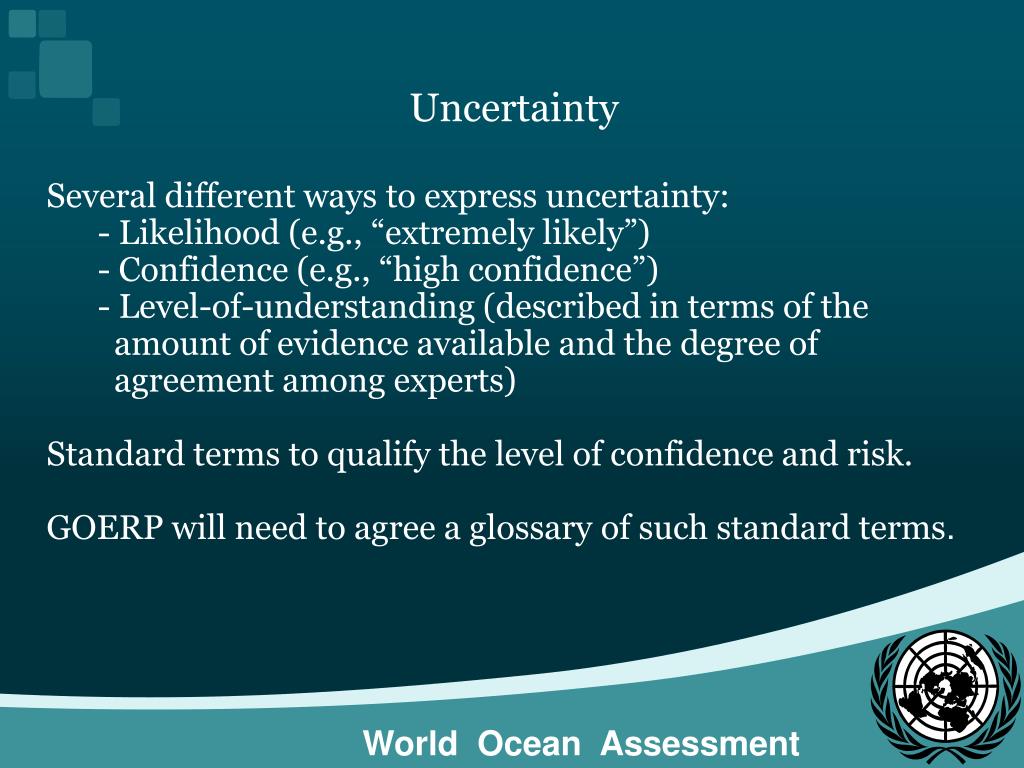 Uncertainty

Several different ways to express uncertainty:
- Likelihood (e.g., “extremely likely”)
- Confidence (e.g., “high confidence”)
- Level-of-understanding (described in terms of the amount of evidence available and the degree of agreement among experts)

Standard terms to qualify the level of confidence and risk.

GOERP will need to agree a glossary of such standard terms.

World Ocean Assessment